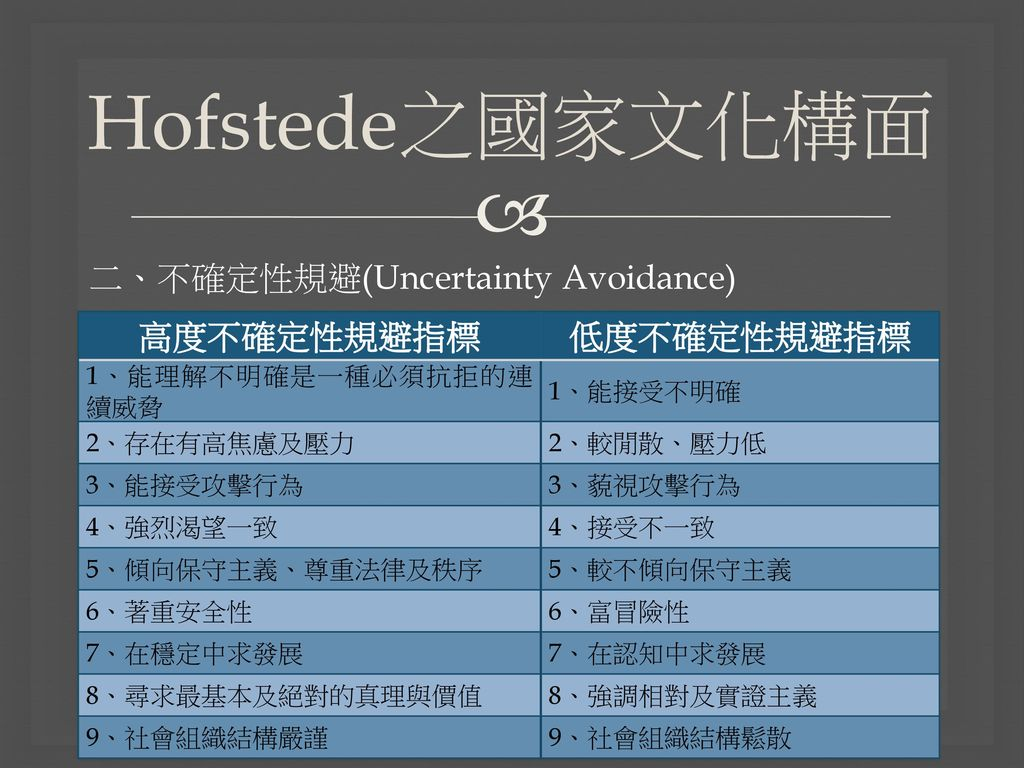 Hofstede之國家文化構面

二、不確定性規避(Uncertainty Avoidance)

| 高度不確定性規避指標 | 低度不確定性規避指標 |
|---|---|
| 1、能理解不明確是一種必須抗拒的連續威脅 | 1、能接受不明確 |
| 2、存在有高焦慮及壓力 | 2、較閒散、壓力低 |
| 3、能接受攻擊行為 | 3、藐視攻擊行為 |
| 4、強烈渴望一致 | 4、接受不一致 |
| 5、傾向保守主義、尊重法律及秩序 | 5、較不傾向保守主義 |
| 6、著重安全性 | 6、富冒險性 |
| 7、在穩定中求發展 | 7、在認知中求發展 |
| 8、尋求最基本及絕對的真理與價值 | 8、強調相對及實證主義 |
| 9、社會組織結構嚴謹 | 9、社會組織結構鬆散 |